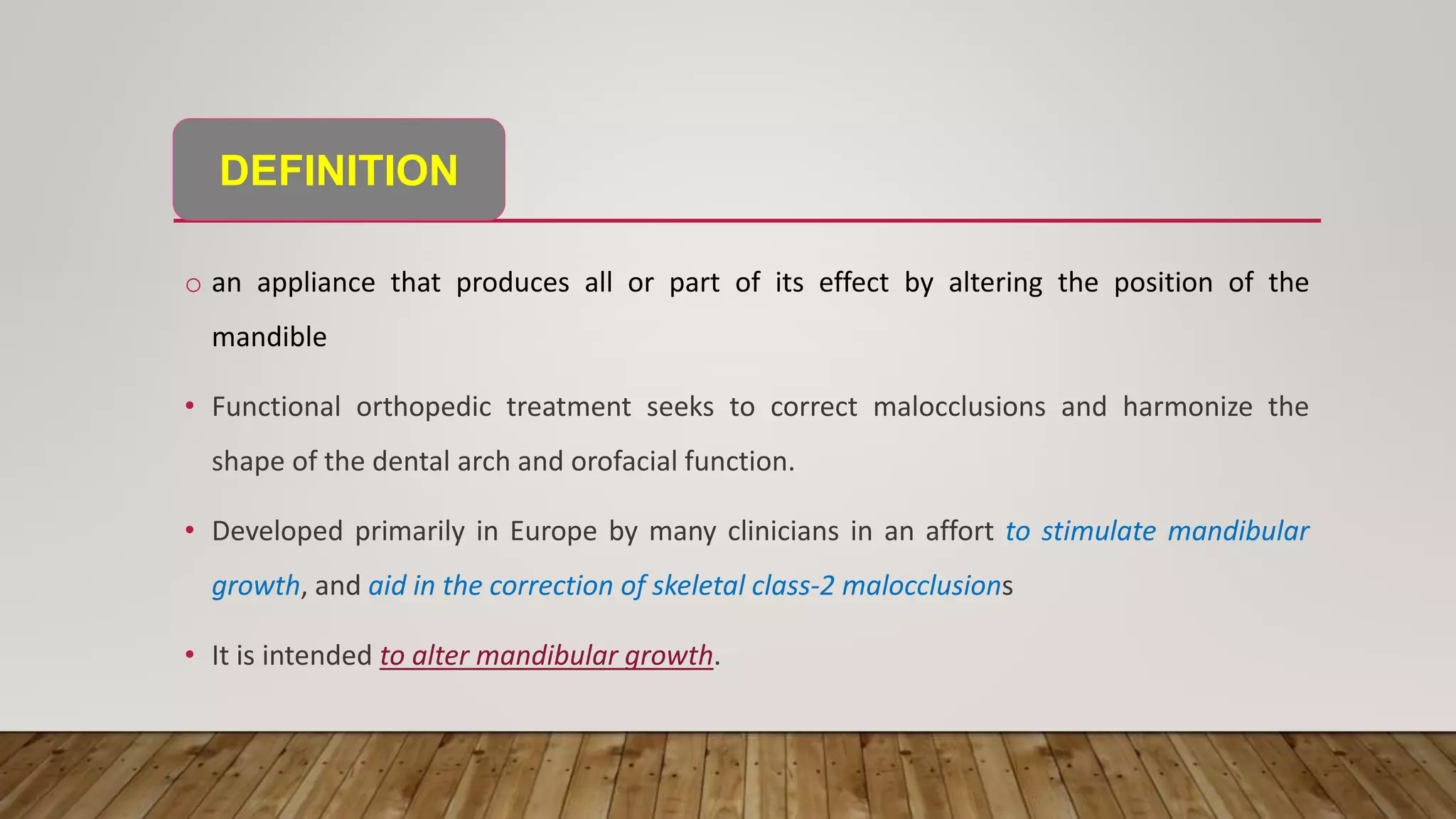 DEFINITION

○ an appliance that produces all or part of its effect by altering the position of the mandible

• Functional orthopedic treatment seeks to correct malocclusions and harmonize the shape of the dental arch and orofacial function.

• Developed primarily in Europe by many clinicians in an affort to stimulate mandibular growth, and aid in the correction of skeletal class-2 malocclusions

• It is intended to alter mandibular growth.